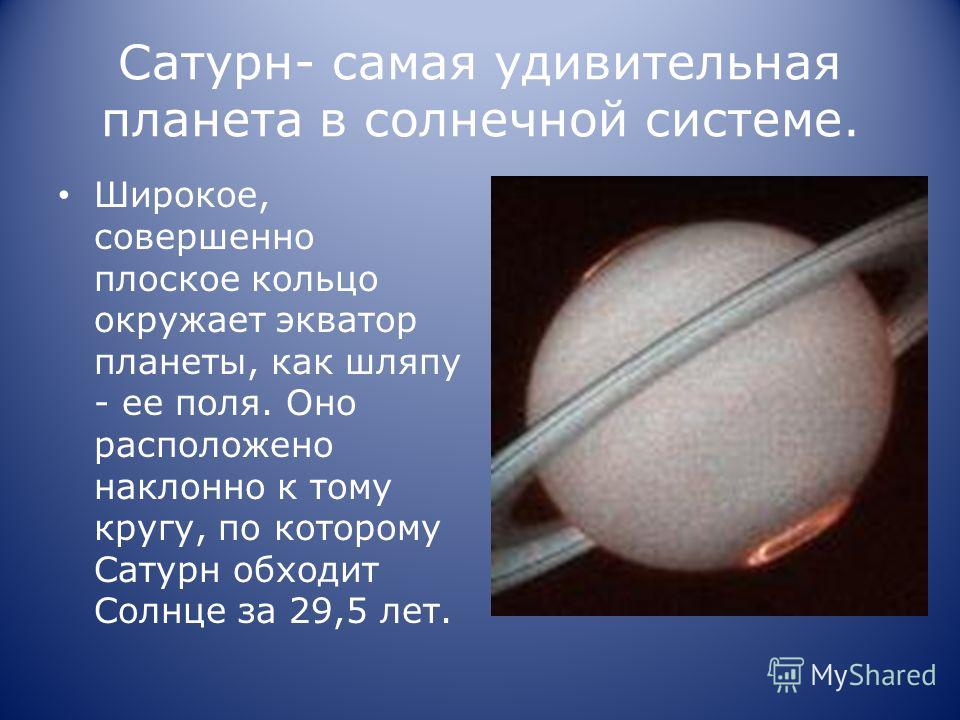 Сатурн- самая удивительная планета в солнечной системе.

• Широкое, совершенно плоское кольцо окружает экватор планеты, как шляпу - ее поля. Оно расположено наклонно к тому кругу, по которому Сатурн обходит Солнце за 29,5 лет.

MyShared